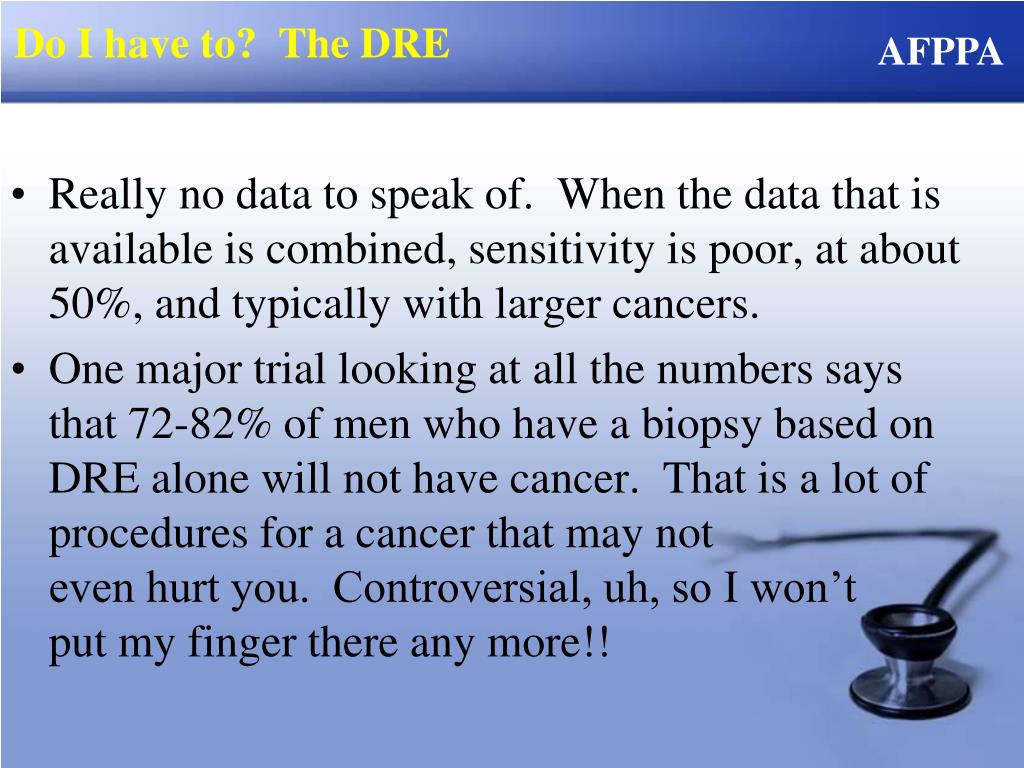 Do I have to? The DRE

AFPPA

• Really no data to speak of. When the data that is available is combined, sensitivity is poor, at about 50%, and typically with larger cancers.
• One major trial looking at all the numbers says that 72-82% of men who have a biopsy based on DRE alone will not have cancer. That is a lot of procedures for a cancer that may not even hurt you. Controversial, uh, so I won't put my finger there any more!!